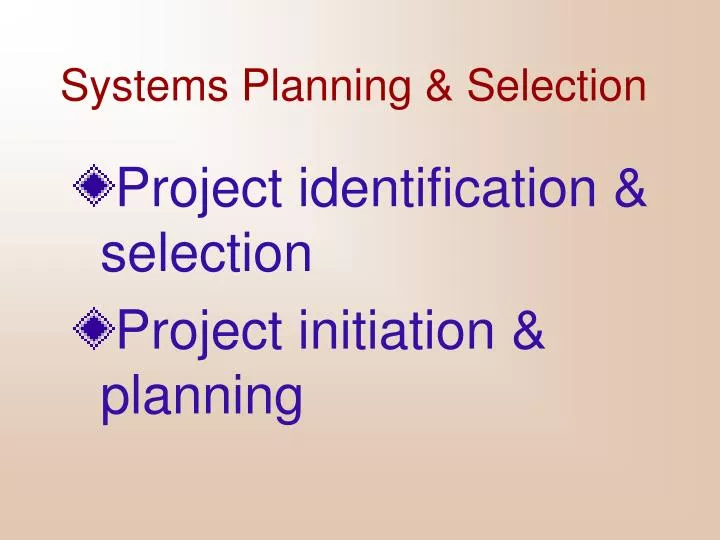 Systems Planning & Selection

Project identification & selection

Project initiation & planning